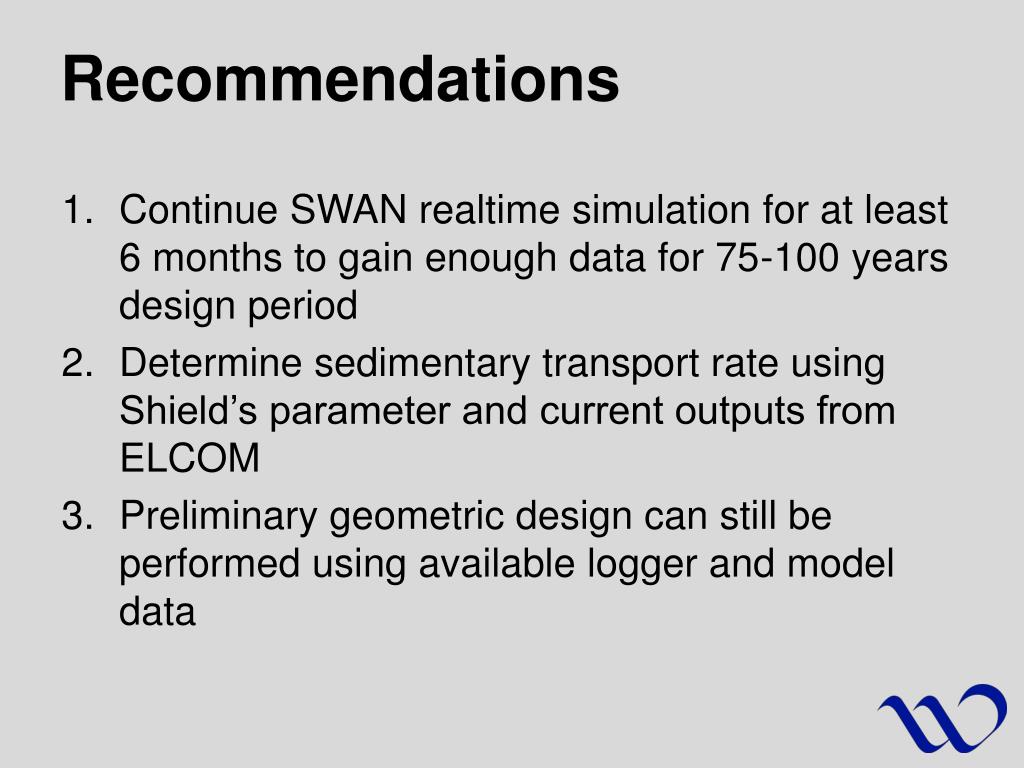 Recommendations

1. Continue SWAN realtime simulation for at least 6 months to gain enough data for 75-100 years design period
2. Determine sedimentary transport rate using Shield’s parameter and current outputs from ELCOM
3. Preliminary geometric design can still be performed using available logger and model data